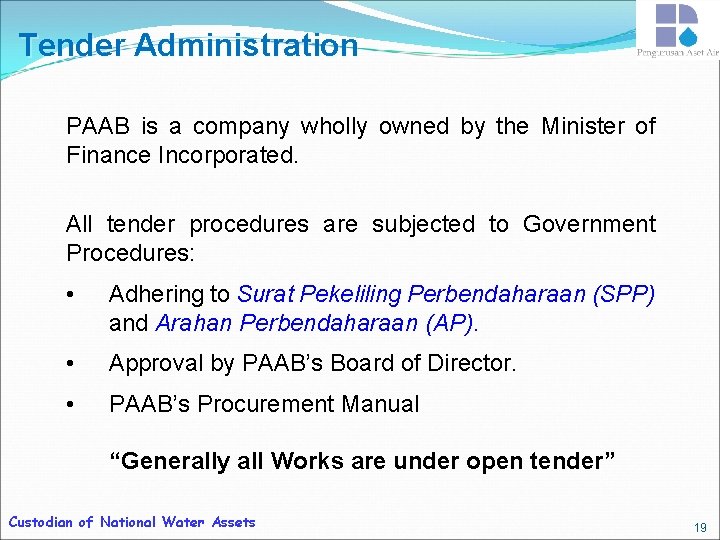 Tender Administration

Pengurusan Aset Air

PAAB is a company wholly owned by the Minister of Finance Incorporated.

All tender procedures are subjected to Government Procedures:

• Adhering to Surat Pekeliling Perbendaharaan (SPP) and Arahan Perbendaharaan (AP).

• Approval by PAAB's Board of Director.

• PAAB's Procurement Manual

"Generally all Works are under open tender"

Custodian of National Water Assets

19